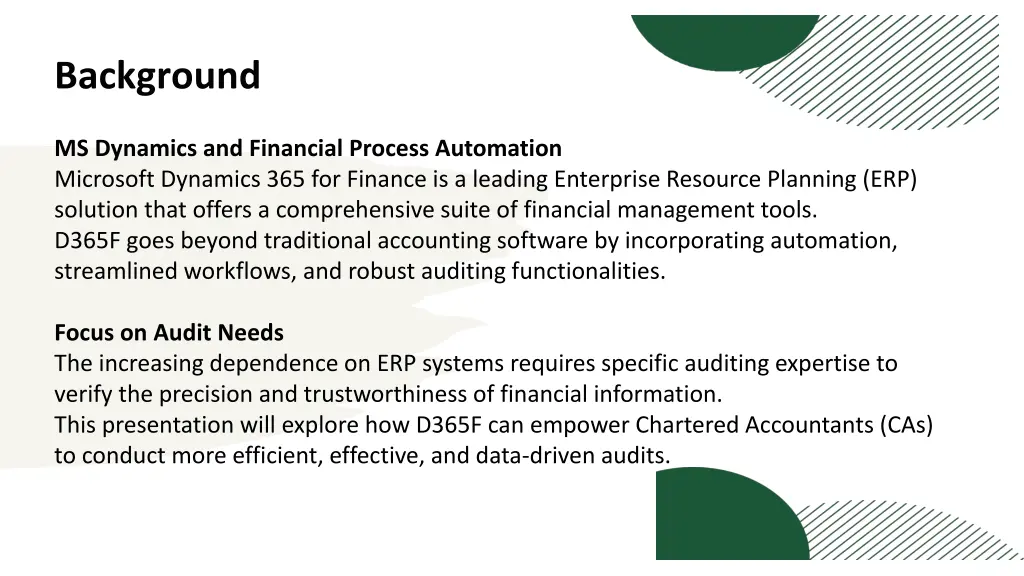 Background

MS Dynamics and Financial Process Automation
Microsoft Dynamics 365 for Finance is a leading Enterprise Resource Planning (ERP) solution that offers a comprehensive suite of financial management tools.
D365F goes beyond traditional accounting software by incorporating automation, streamlined workflows, and robust auditing functionalities.

Focus on Audit Needs
The increasing dependence on ERP systems requires specific auditing expertise to verify the precision and trustworthiness of financial information.
This presentation will explore how D365F can empower Chartered Accountants (CAs) to conduct more efficient, effective, and data-driven audits.